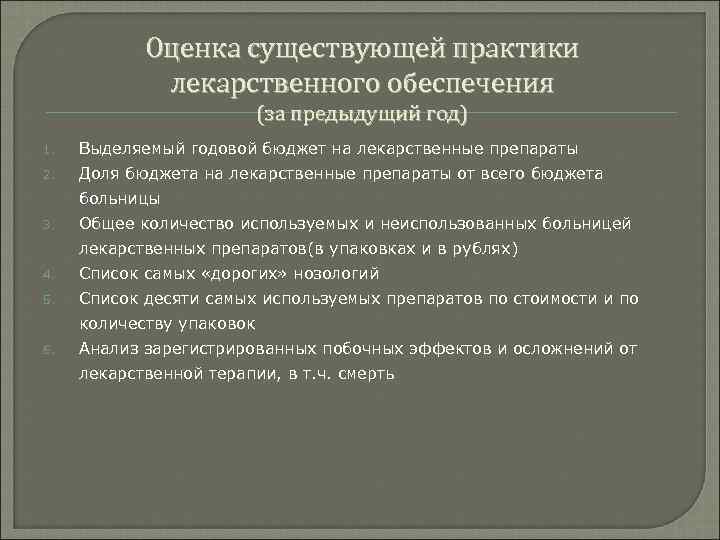 Оценка существующей практики лекарственного обеспечения
(за предыдущий год)

1. Выделяемый годовой бюджет на лекарственные препараты
2. Доля бюджета на лекарственные препараты от всего бюджета больницы
3. Общее количество используемых и неиспользованных больницей лекарственных препаратов(в упаковках и в рублях)
4. Список самых «дорогих» нозологий
5. Список десяти самых используемых препаратов по стоимости и по количеству упаковок
6. Анализ зарегистрированных побочных эффектов и осложнений от лекарственной терапии, в т.ч. смерть